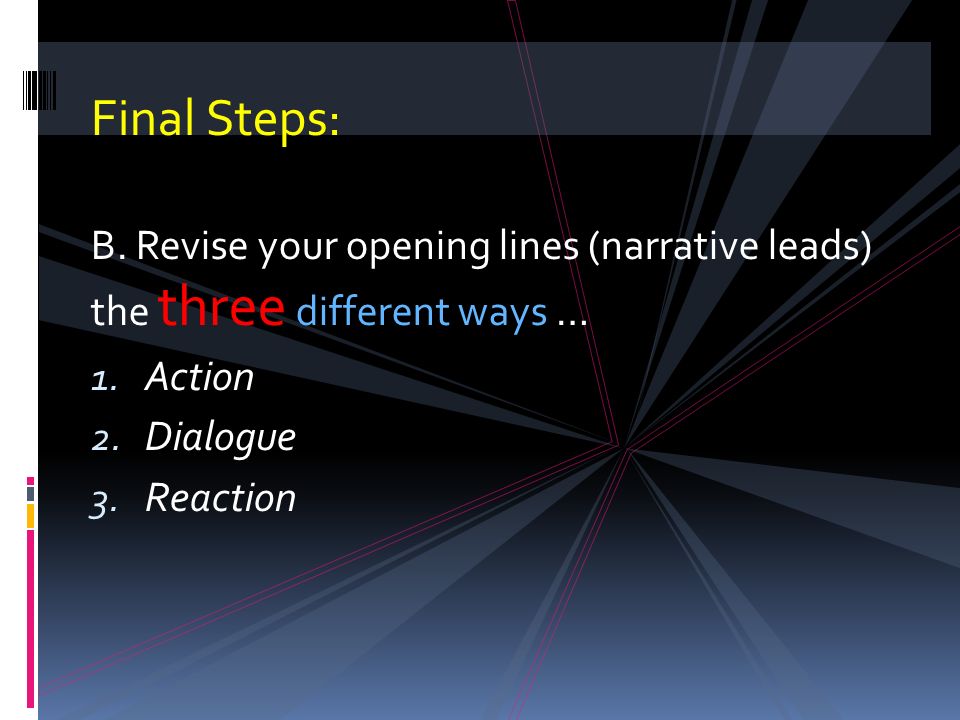 Final Steps:

B. Revise your opening lines (narrative leads) the three different ways …

1. Action
2. Dialogue
3. Reaction